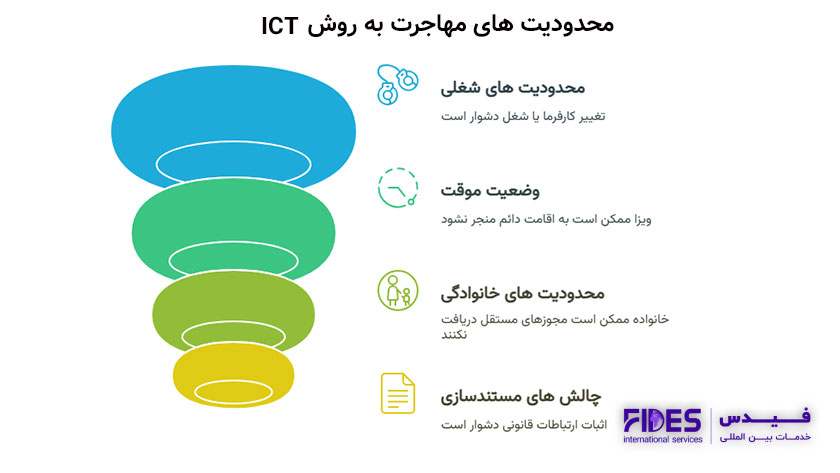 محدودیت های مهاجرت به روش ICT

محدودیت های شغلی
تغییر کارفرما یا شغل دشوار است

وضعیت موقت
ویزا ممکن است به اقامت دائم منجر نشود

محدودیت های خانوادگی
خانواده ممکن است مجوزهای مستقل دریافت نکنند

چالش های مستندسازی
اثبات ارتباطات قانونی دشوار است

FIDES
international services
فیدس
خدمات بین المللی